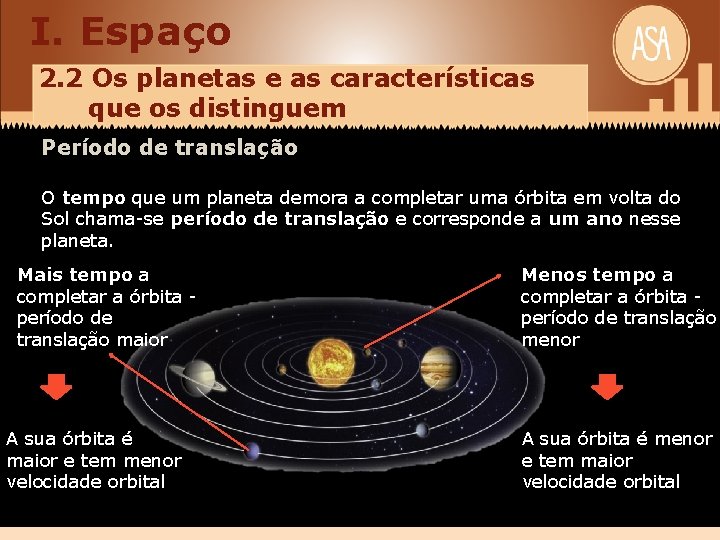 I. Espaço

ASA

2.2 Os planetas e as características que os distinguem

Período de translação

O tempo que um planeta demora a completar uma órbita em volta do Sol chama-se período de translação e corresponde a um ano nesse planeta.

Mais tempo a completar a órbita - período de translação maior

A sua órbita é maior e tem menor velocidade orbital

Menos tempo a completar a órbita - período de translação menor

A sua órbita é menor e tem maior velocidade orbital